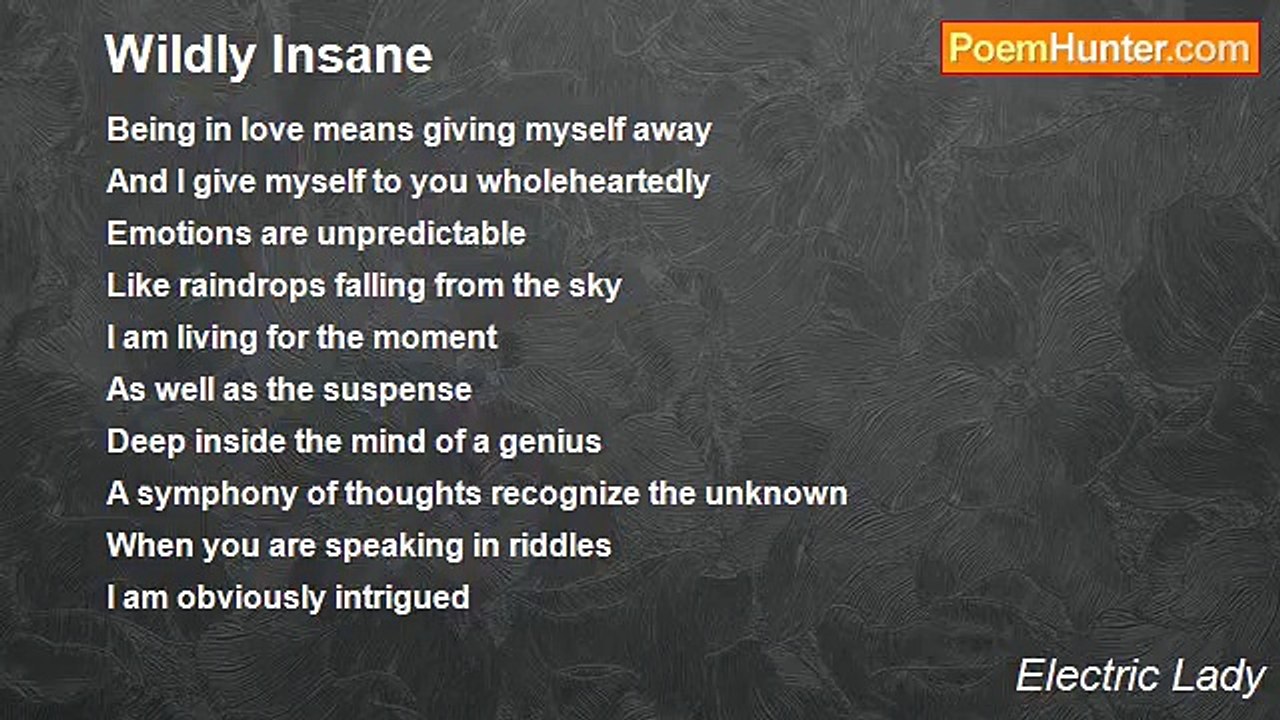 Wildly Insane

PoemHunter.com

Being in love means giving myself away
And I give myself to you wholeheartedly
Emotions are unpredictable
Like raindrops falling from the sky
I am living for the moment
As well as the suspense
Deep inside the mind of a genius
A symphony of thoughts recognize the unknown
When you are speaking in riddles
I am obviously intrigued

Electric Lady